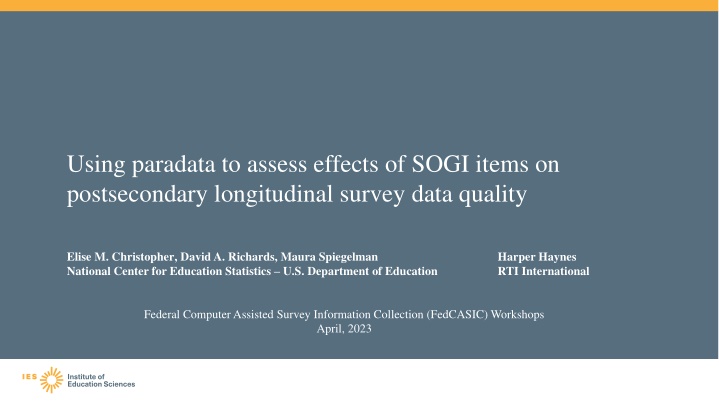 Using paradata to assess effects of SOGI items on postsecondary longitudinal survey data quality

Elise M. Christopher, David A. Richards, Maura Spiegelman
National Center for Education Statistics – U.S. Department of Education

Harper Haynes
RTI International

Federal Computer Assisted Survey Information Collection (FedCASIC) Workshops
April, 2023

IES Institute of Education Sciences